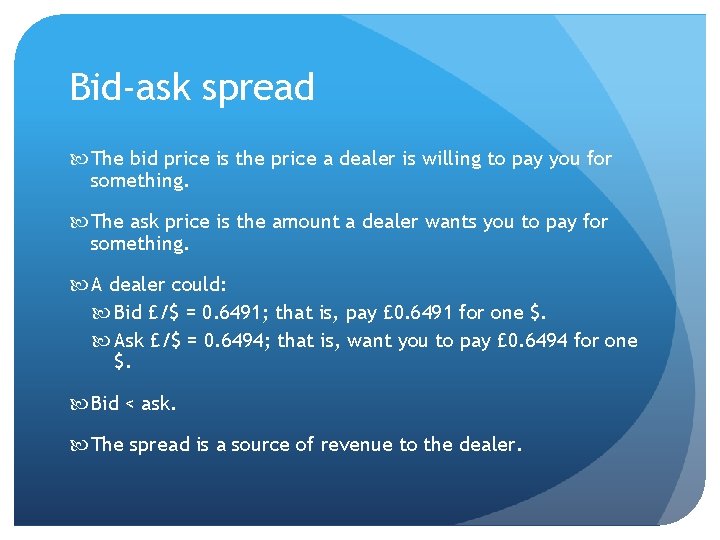 Bid-ask spread

The bid price is the price a dealer is willing to pay you for something.

The ask price is the amount a dealer wants you to pay for something.

A dealer could:

Bid £/\$ = 0.6491; that is, pay £0.6491 for one \$.

Ask £/\$ = 0.6494; that is, want you to pay £0.6494 for one \$.

Bid < ask.

The spread is a source of revenue to the dealer.